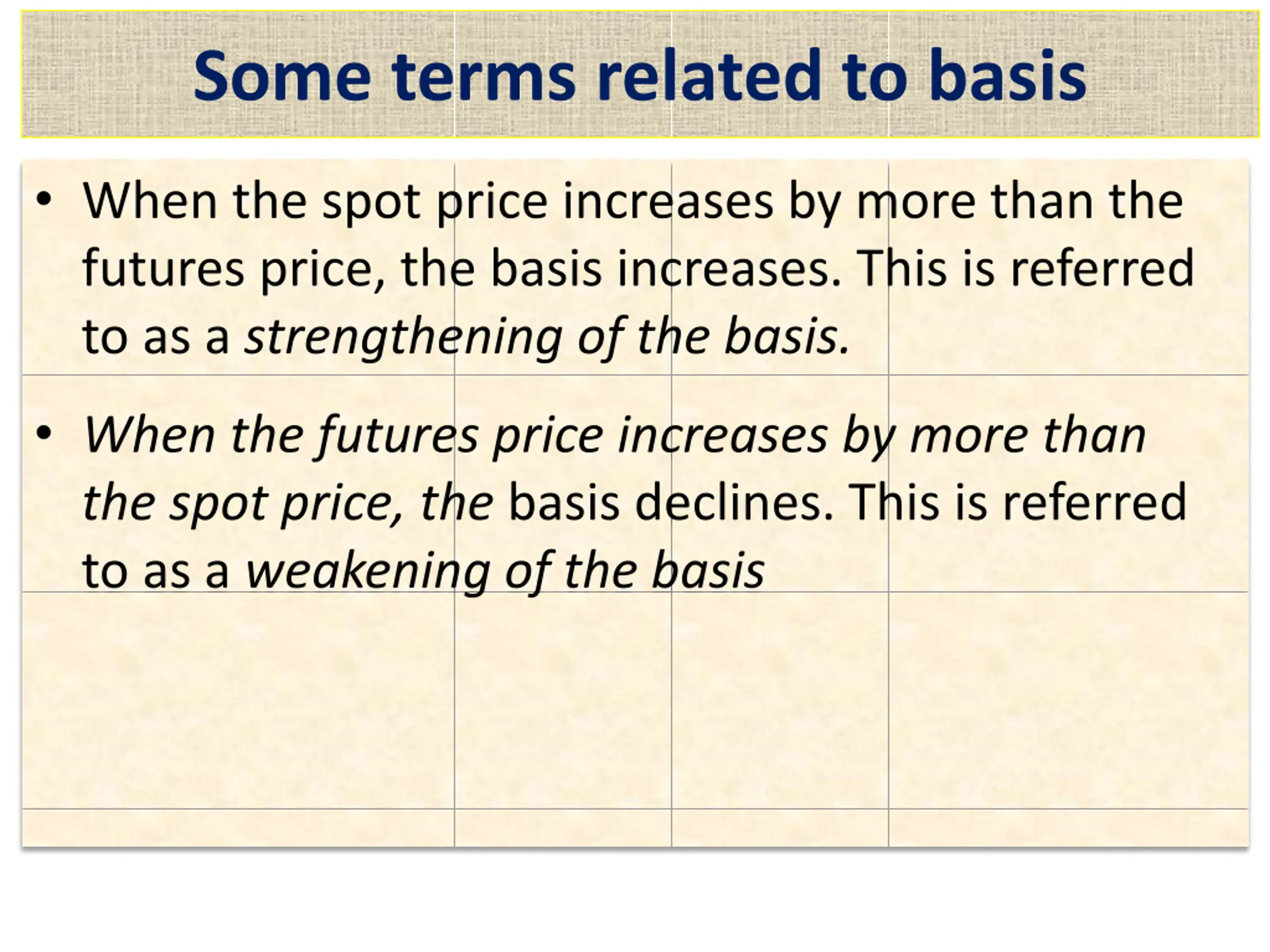 Some terms related to basis

• When the spot price increases by more than the futures price, the basis increases. This is referred to as a strengthening of the basis.

• When the futures price increases by more than the spot price, the basis declines. This is referred to as a weakening of the basis